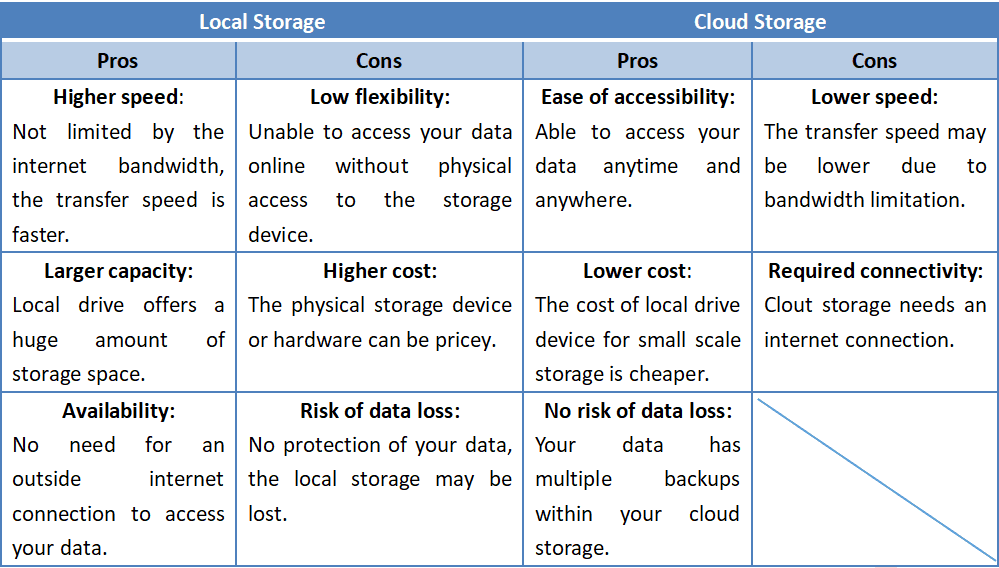 | Local Storage | | Cloud Storage | |
|---|---|---|---|
| Pros | Cons | Pros | Cons |
| **Higher speed:** Not limited by the internet bandwidth, the transfer speed is faster. | **Low flexibility:** Unable to access your data online without physical access to the storage device. | **Ease of accessibility:** Able to access your data anytime and anywhere. | **Lower speed:** The transfer speed may be lower due to bandwidth limitation. |
| **Larger capacity:** Local drive offers a huge amount of storage space. | **Higher cost:** The physical storage device or hardware can be pricey. | **Lower cost:** The cost of local drive device for small scale storage is cheaper. | **Required connectivity:** Clout storage needs an internet connection. |
| **Availability:** No need for an outside internet connection to access your data. | **Risk of data loss:** No protection of your data, the local storage may be lost. | **No risk of data loss:** Your data has multiple backups within your cloud storage. | |